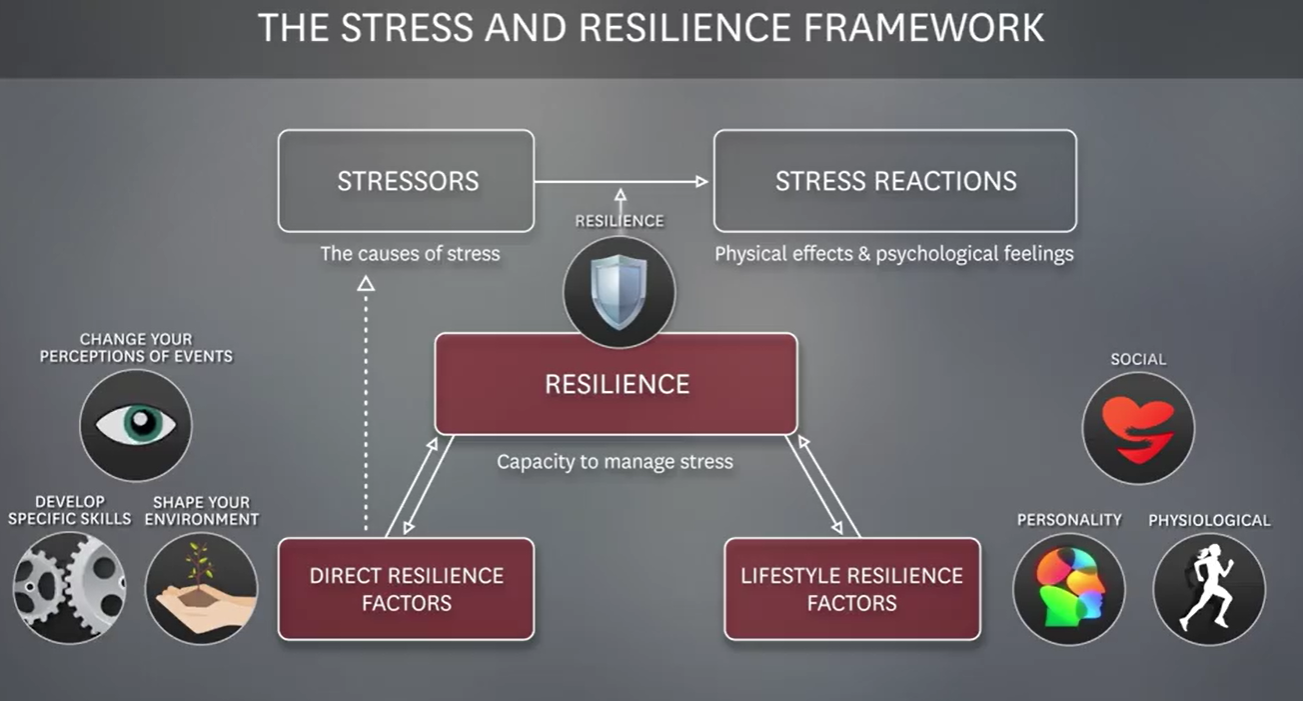 THE STRESS AND RESILIENCE FRAMEWORK

STRESSORS

The causes of stress

RESILIENCE

STRESS REACTIONS

Physical effects & psychological feelings

CHANGE YOUR PERCEPTIONS OF EVENTS

DEVELOP SPECIFIC SKILLS

SHAPE YOUR ENVIRONMENT

RESILIENCE

Capacity to manage stress

DIRECT RESILIENCE FACTORS

LIFESTYLE RESILIENCE FACTORS

SOCIAL

PERSONALITY

PHYSIOLOGICAL